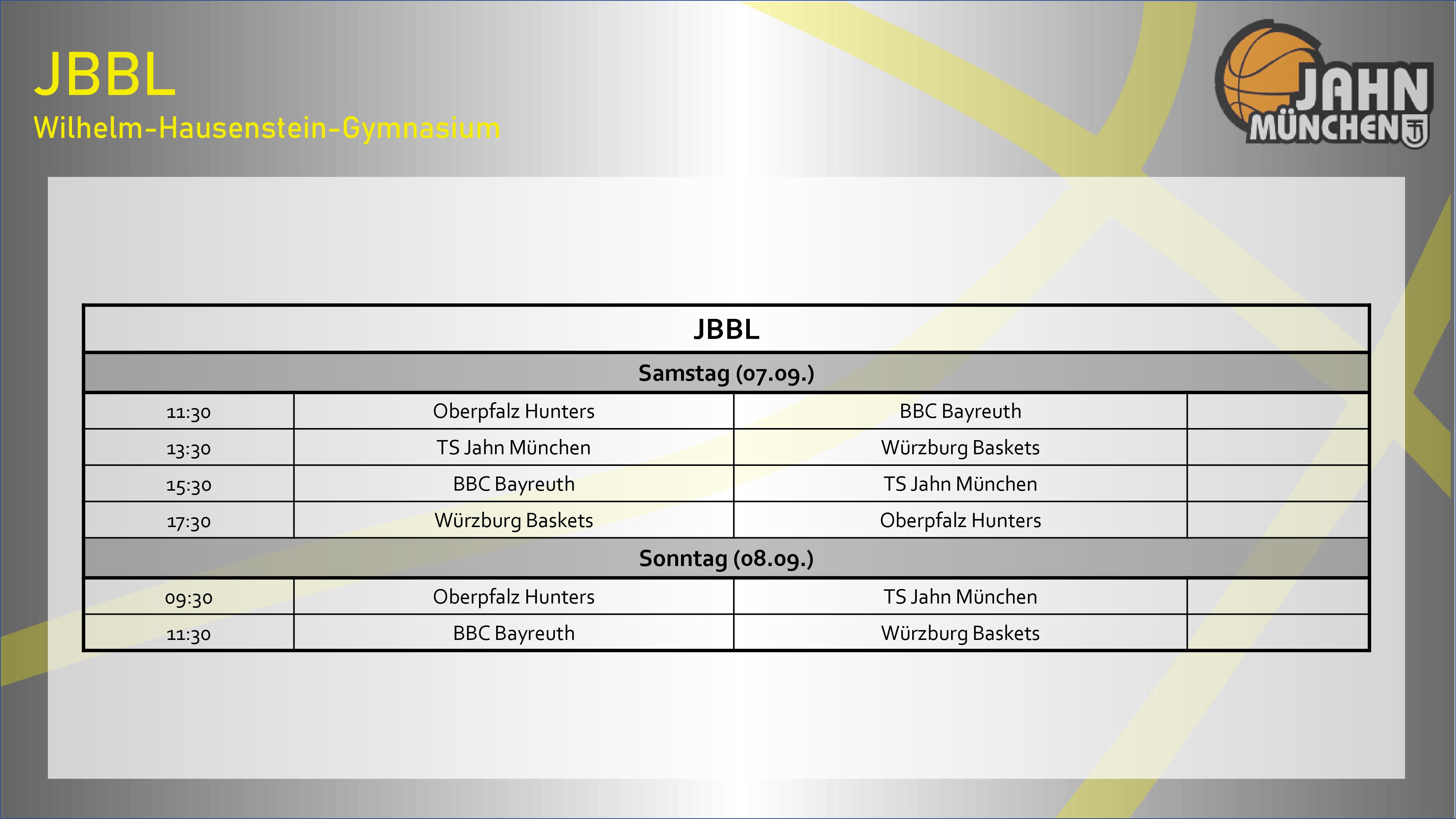 JBBL
Wilhelm-Hausenstein-Gymnasium

JAHN MÜNCHEN

| JBBL | | | |
|---|---|---|---|
| Samstag (07.09.) | | | |
| 11:30 | Oberpfalz Hunters | BBC Bayreuth | |
| 13:30 | TS Jahn München | Würzburg Baskets | |
| 15:30 | BBC Bayreuth | TS Jahn München | |
| 17:30 | Würzburg Baskets | Oberpfalz Hunters | |
| Sonntag (08.09.) | | | |
| 09:30 | Oberpfalz Hunters | TS Jahn München | |
| 11:30 | BBC Bayreuth | Würzburg Baskets | |